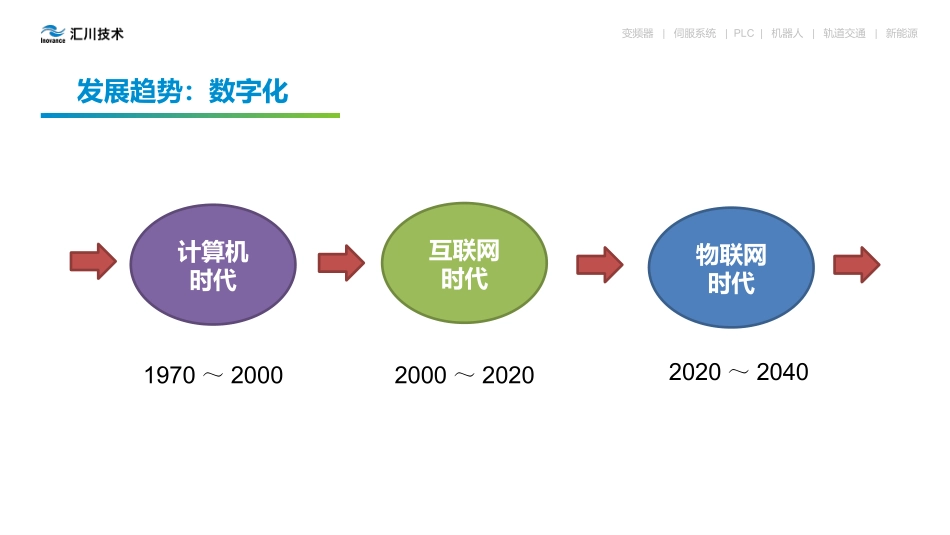 Inovance 汇川技术

变频器 | 伺服系统 | PLC | 机器人 | 轨道交通 | 新能源

发展趋势：数字化

计算机时代

互联网时代

物联网时代

1970 ～ 2000

2000 ～ 2020

2020 ～ 2040